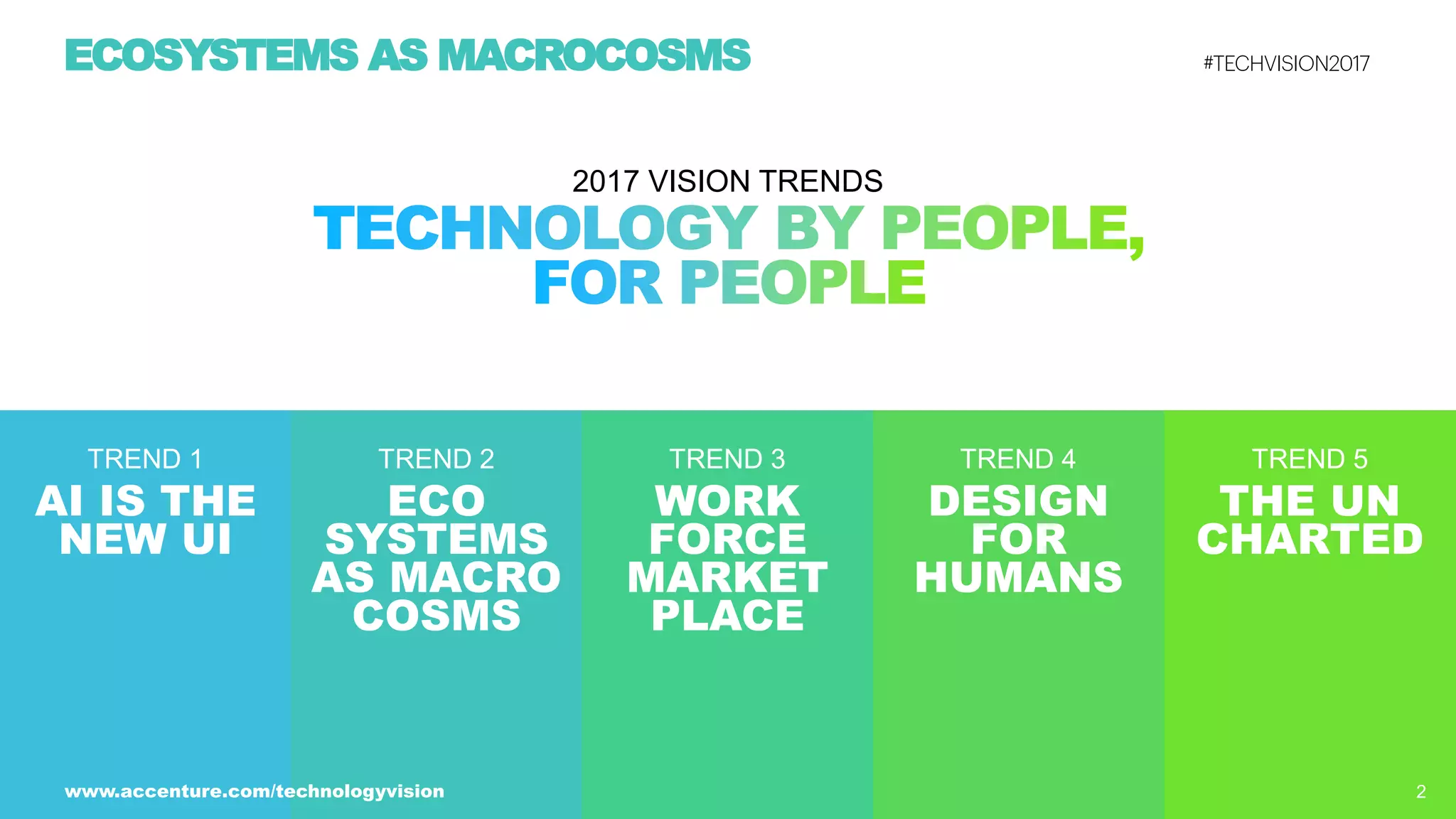 ECOSYSTEMS AS MACROCOSMS

#TECHVISION2017

2017 VISION TRENDS
TECHNOLOGY BY PEOPLE, FOR PEOPLE

TREND 1
AI IS THE NEW UI

TREND 2
ECO SYSTEMS AS MACRO COSMS

TREND 3
WORK FORCE MARKET PLACE

TREND 4
DESIGN FOR HUMANS

TREND 5
THE UN CHARTED

www.accenture.com/technologyvision

2